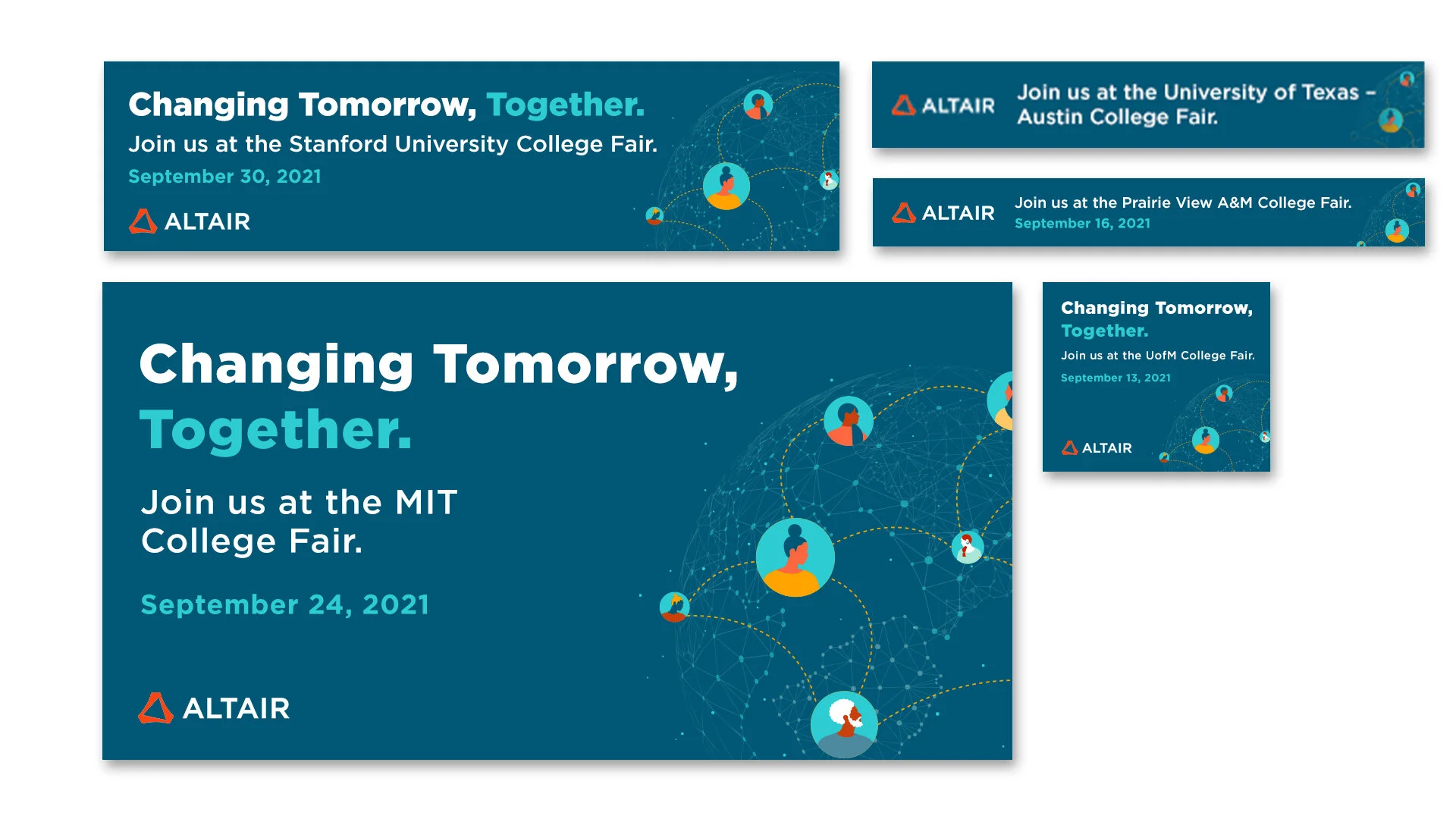 Changing Tomorrow, Together.

Join us at the Stanford University College Fair.

September 30, 2021

ALTAIR

ALTAIR

Join us at the University of Texas – Austin College Fair.

ALTAIR

Join us at the Prairie View A&M College Fair.

September 16, 2021

Changing Tomorrow, Together.

Join us at the MIT College Fair.

September 24, 2021

ALTAIR

Changing Tomorrow, Together.

Join us at the UofM College Fair.

September 13, 2021

ALTAIR